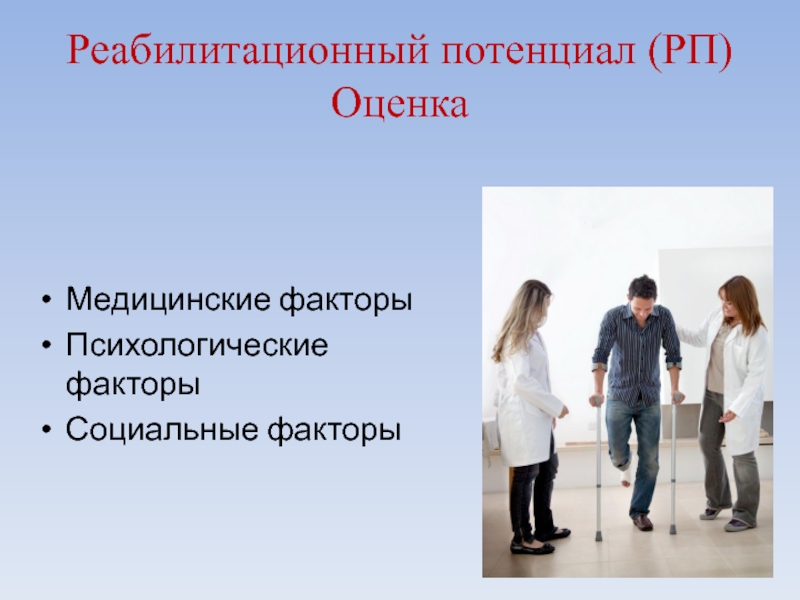 Реабилитационный потенциал (РП) Оценка

• Медицинские факторы
• Психологические факторы
• Социальные факторы